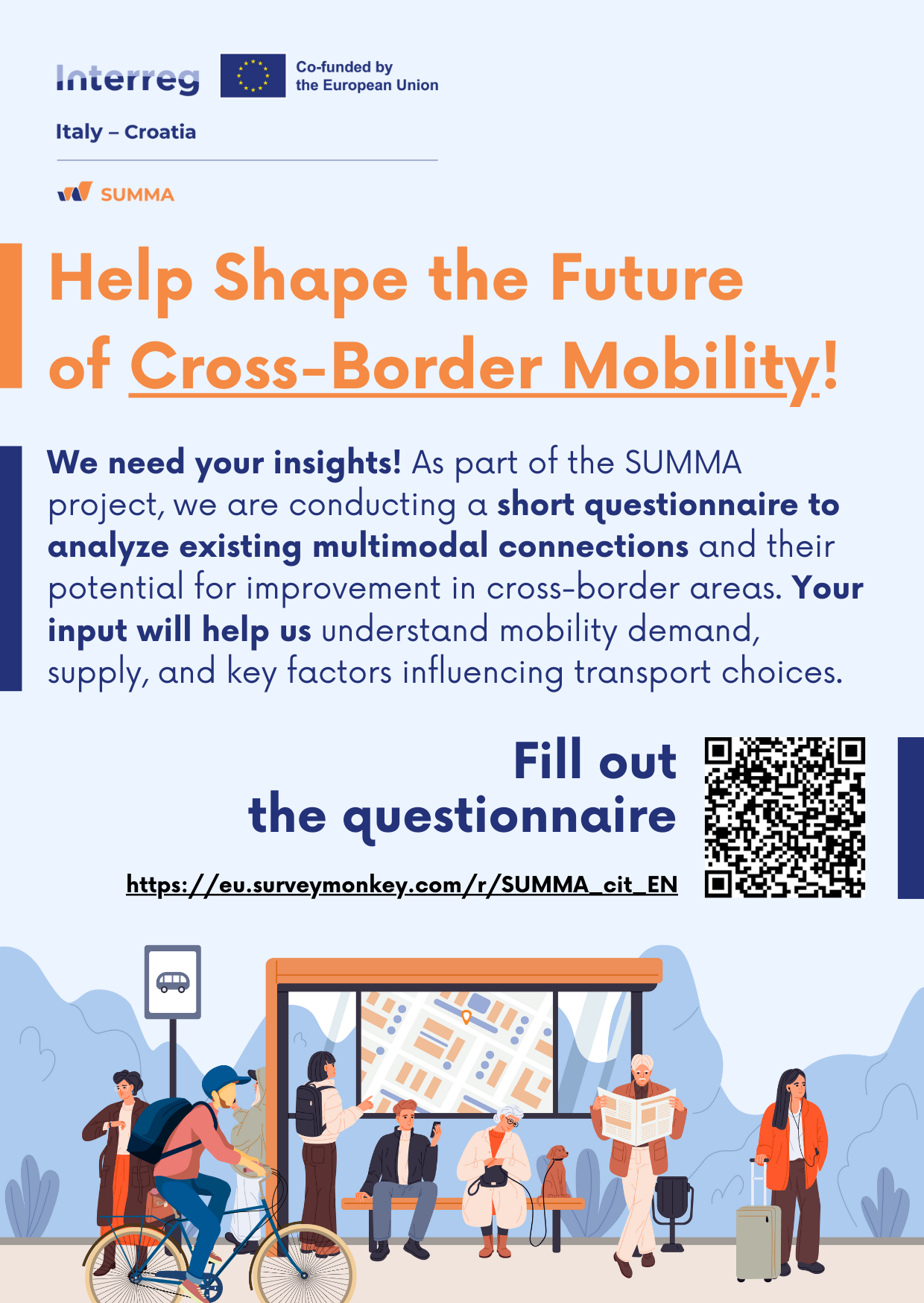 Interreg

Co-funded by the European Union

Italy – Croatia

SUMMA

Help Shape the Future of Cross-Border Mobility!

We need your insights! As part of the SUMMA project, we are conducting a short questionnaire to analyze existing multimodal connections and their potential for improvement in cross-border areas. Your input will help us understand mobility demand, supply, and key factors influencing transport choices.

Fill out the questionnaire

https://eu.surveymonkey.com/r/SUMMA_cit_EN